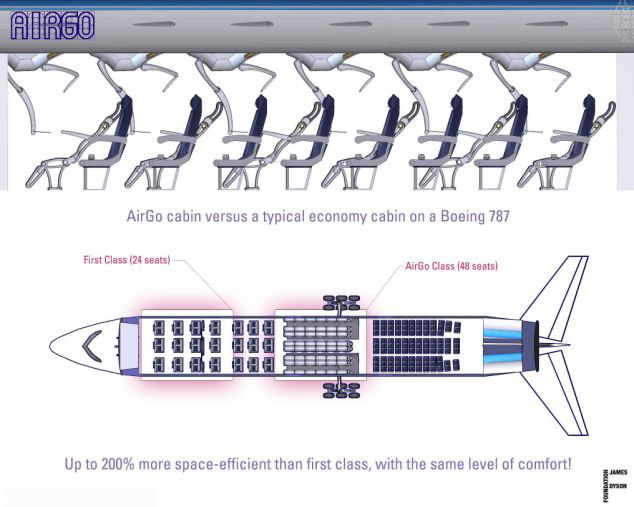 AIRGO

AirGo cabin versus a typical economy cabin on a Boeing 787

First Class (24 seats)

AirGo Class (48 seats)

Up to 200% more space-efficient than first class, with the same level of comfort!

JAMES DYSON FOUNDATION